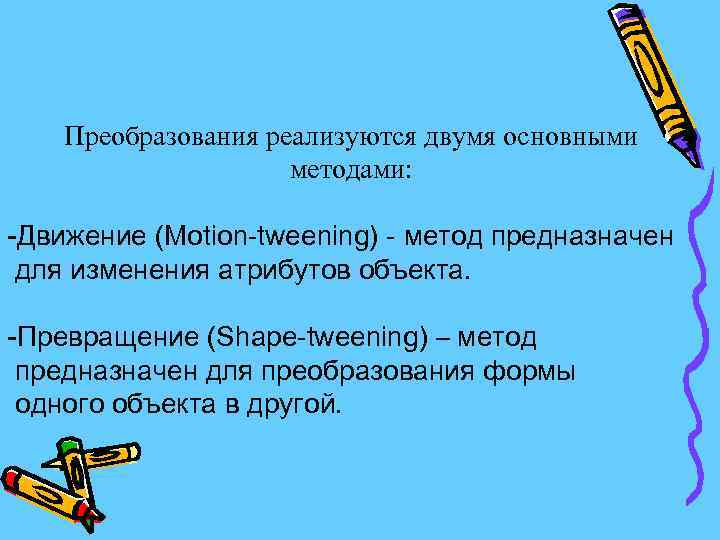 Преобразования реализуются двумя основными методами:

-Движение (Motion-tweening) - метод предназначен для изменения атрибутов объекта.

-Превращение (Shape-tweening) – метод предназначен для преобразования формы одного объекта в другой.